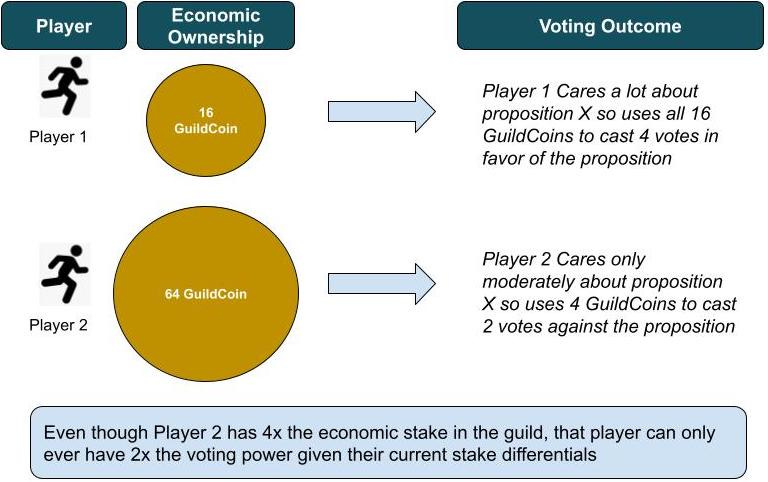 Player

Economic Ownership

Voting Outcome

Player 1

16 GuildCoin

Player 1 Cares a lot about proposition X so uses all 16 GuildCoins to cast 4 votes in favor of the proposition

Player 2

64 GuildCoin

Player 2 Cares only moderately about proposition X so uses 4 GuildCoins to cast 2 votes against the proposition

Even though Player 2 has 4x the economic stake in the guild, that player can only ever have 2x the voting power given their current stake differentials